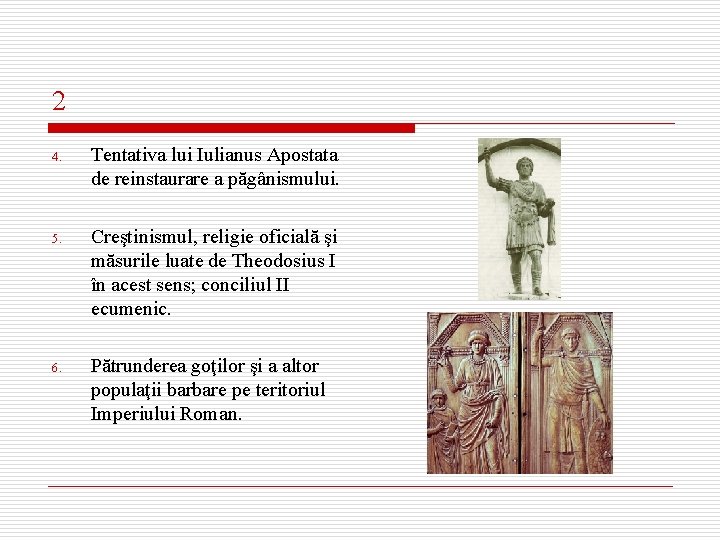 2

4. Tentativa lui Iulianus Apostata de reinstaurare a păgânismului.

5. Creştinismul, religie oficială şi măsurile luate de Theodosius I în acest sens; conciliul II ecumenic.

6. Pătrunderea goţilor şi a altor populaţii barbare pe teritoriul Imperiului Roman.